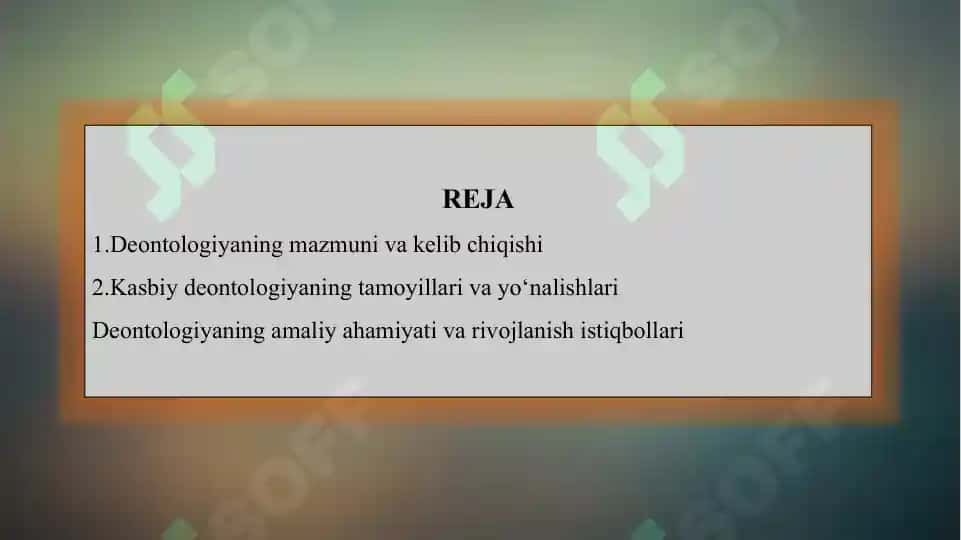 SOFF

SOFF

REJA

1.Deontologiyaning mazmuni va kelib chiqishi

2.Kasbiy deontologiyaning tamoyillari va yo‘nalishlari

Deontologiyaning amaliy ahamiyati va rivojlanish istiqbollari

SOFF

SOFF